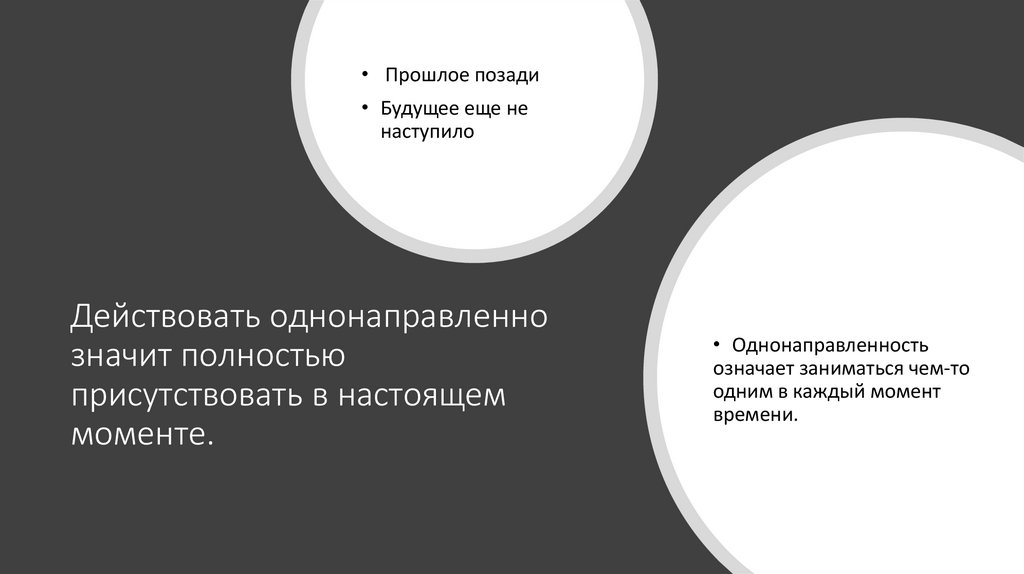 • Прошлое позади
• Будущее еще не наступило

Действовать однонаправленно значит полностью присутствовать в настоящем моменте.

• Однонаправленность означает заниматься чем-то одним в каждый момент времени.